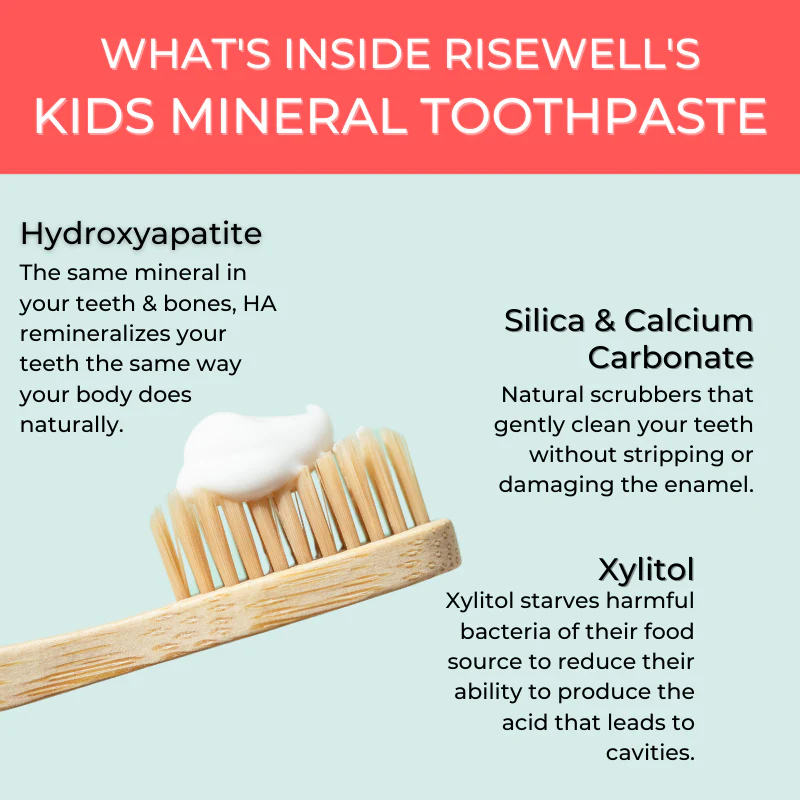 WHAT'S INSIDE RISEWELL'S
KIDS MINERAL TOOTHPASTE

Hydroxyapatite
The same mineral in your teeth & bones, HA remineralizes your teeth the same way your body does naturally.

Silica & Calcium Carbonate
Natural scrubbers that gently clean your teeth without stripping or damaging the enamel.

Xylitol
Xylitol starves harmful bacteria of their food source to reduce their ability to produce the acid that leads to cavities.